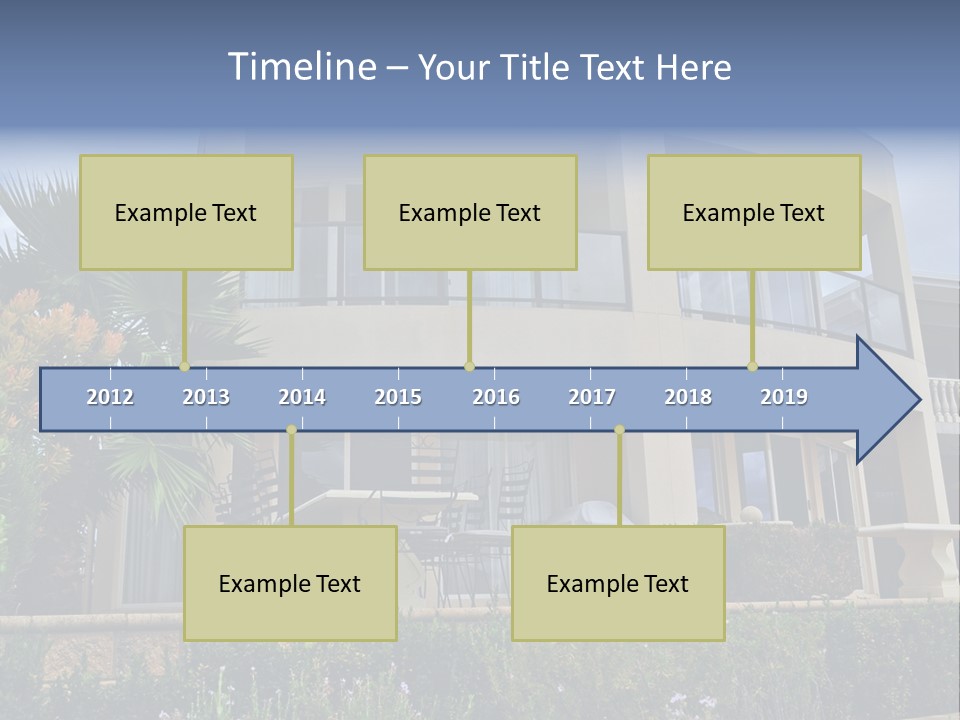 Timeline – Your Title Text Here

Example Text

Example Text

Example Text

2012 2013 2014 2015 2016 2017 2018 2019

Example Text

Example Text